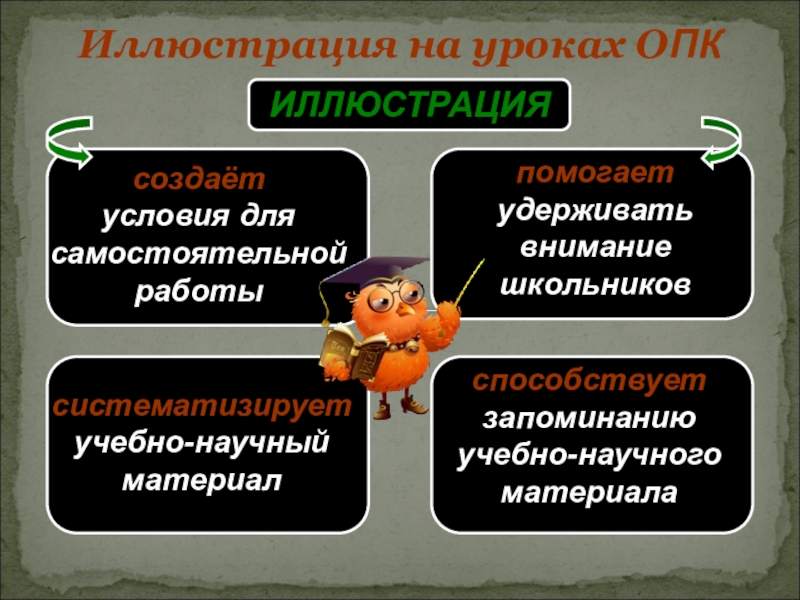 Иллюстрация на уроках ОПК

ИЛЛЮСТРАЦИЯ

создаёт условия для самостоятельной работы

помогает удерживать внимание школьников

систематизирует учебно-научный материал

способствует запоминанию учебно-научного материала